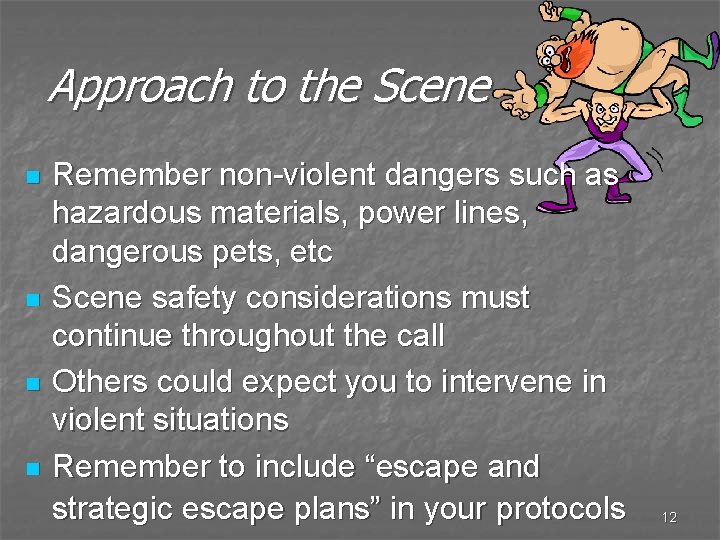 Approach to the Scene

- Remember non-violent dangers such as hazardous materials, power lines, dangerous pets, etc
- Scene safety considerations must continue throughout the call
- Others could expect you to intervene in violent situations
- Remember to include “escape and strategic escape plans” in your protocols

12